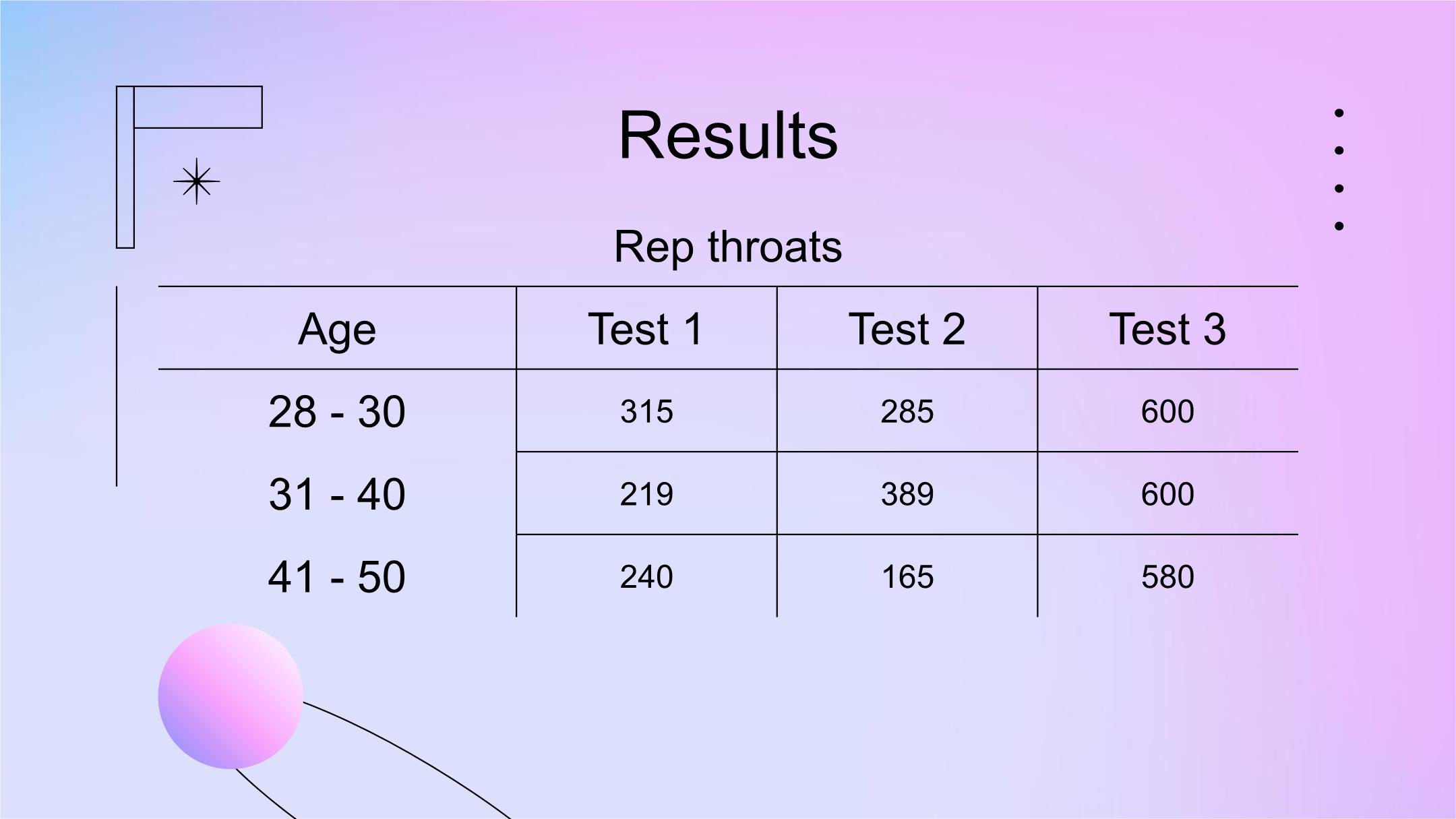 Results

Rep throats

| Age | Test 1 | Test 2 | Test 3 |
|---|---|---|---|
| 28 - 30 | 315 | 285 | 600 |
| 31 - 40 | 219 | 389 | 600 |
| 41 - 50 | 240 | 165 | 580 |